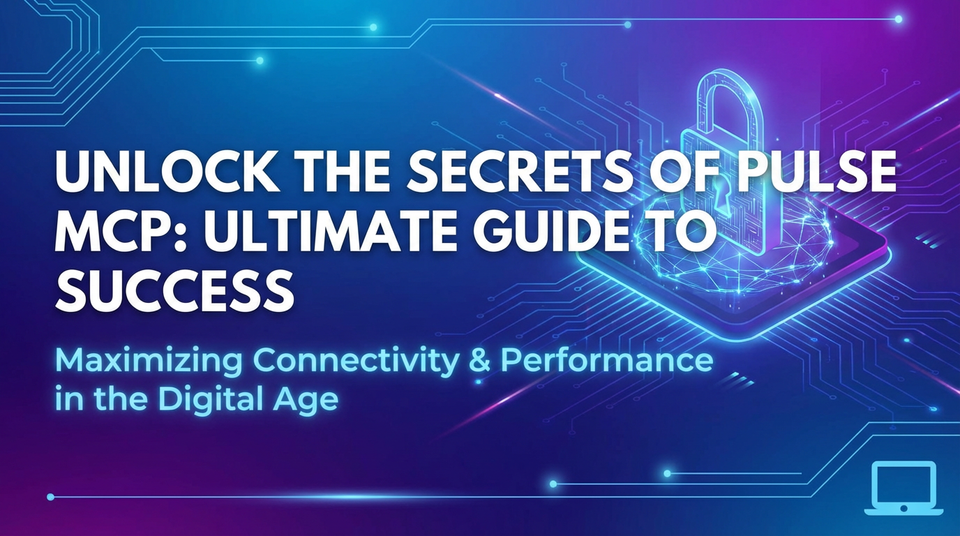 UNLOCK THE SECRETS OF PULSE MCP: ULTIMATE GUIDE TO SUCCESS

Maximizing Connectivity & Performance in the Digital Age